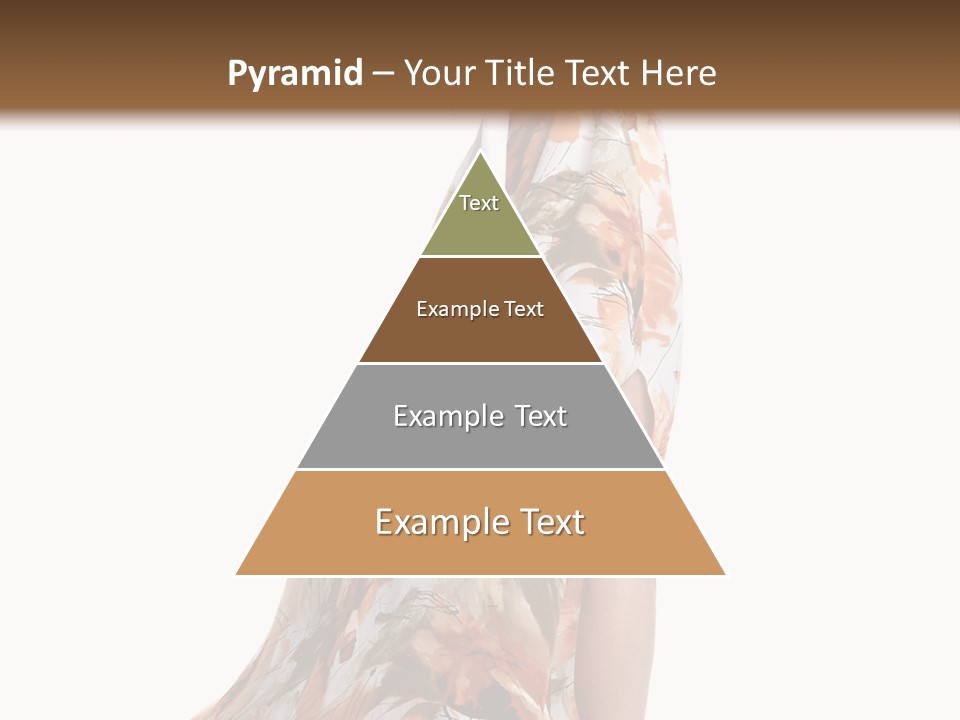 Pyramid – Your Title Text Here

Text

Example Text

Example Text

Example Text